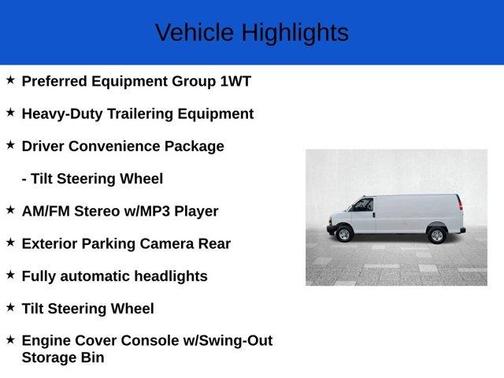 Vehicle Highlights

★ Preferred Equipment Group 1WT

★ Heavy-Duty Trailering Equipment

★ Driver Convenience Package

- Tilt Steering Wheel

★ AM/FM Stereo w/MP3 Player

★ Exterior Parking Camera Rear

★ Fully automatic headlights

★ Tilt Steering Wheel

★ Engine Cover Console w/Swing-Out Storage Bin